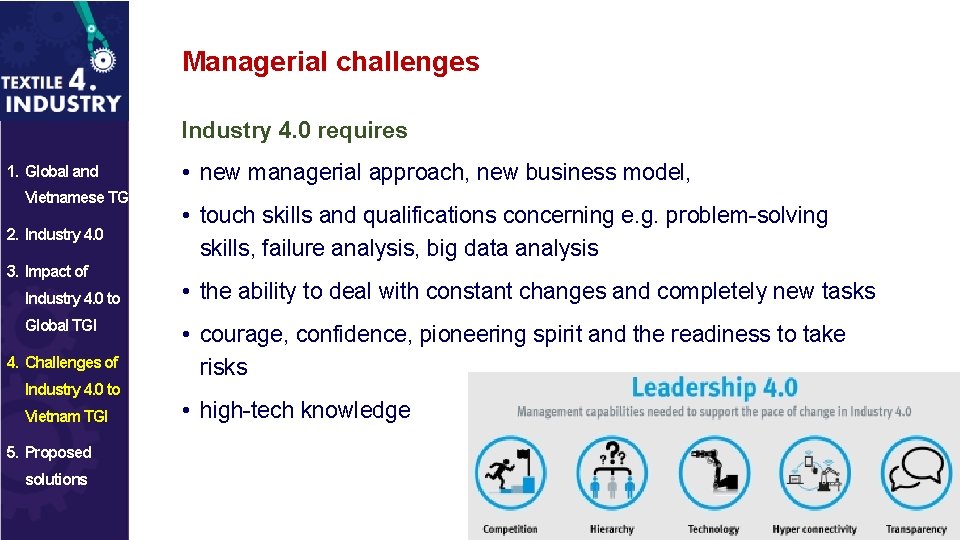 TEXTILE 4. INDUSTRY

1. Global and Vietnamese TG
2. Industry 4.0
3. Impact of Industry 4.0 to Global TGI
4. Challenges of Industry 4.0 to Vietnam TGI
5. Proposed solutions

Managerial challenges

Industry 4.0 requires

• new managerial approach, new business model,

• touch skills and qualifications concerning e.g. problem-solving skills, failure analysis, big data analysis

• the ability to deal with constant changes and completely new tasks

• courage, confidence, pioneering spirit and the readiness to take risks

• high-tech knowledge

Leadership 4.0

Management capabilities needed to support the pace of change in Industry 4.0

Competition
Hierarchy
Technology
Hyper connectivity
Transparency